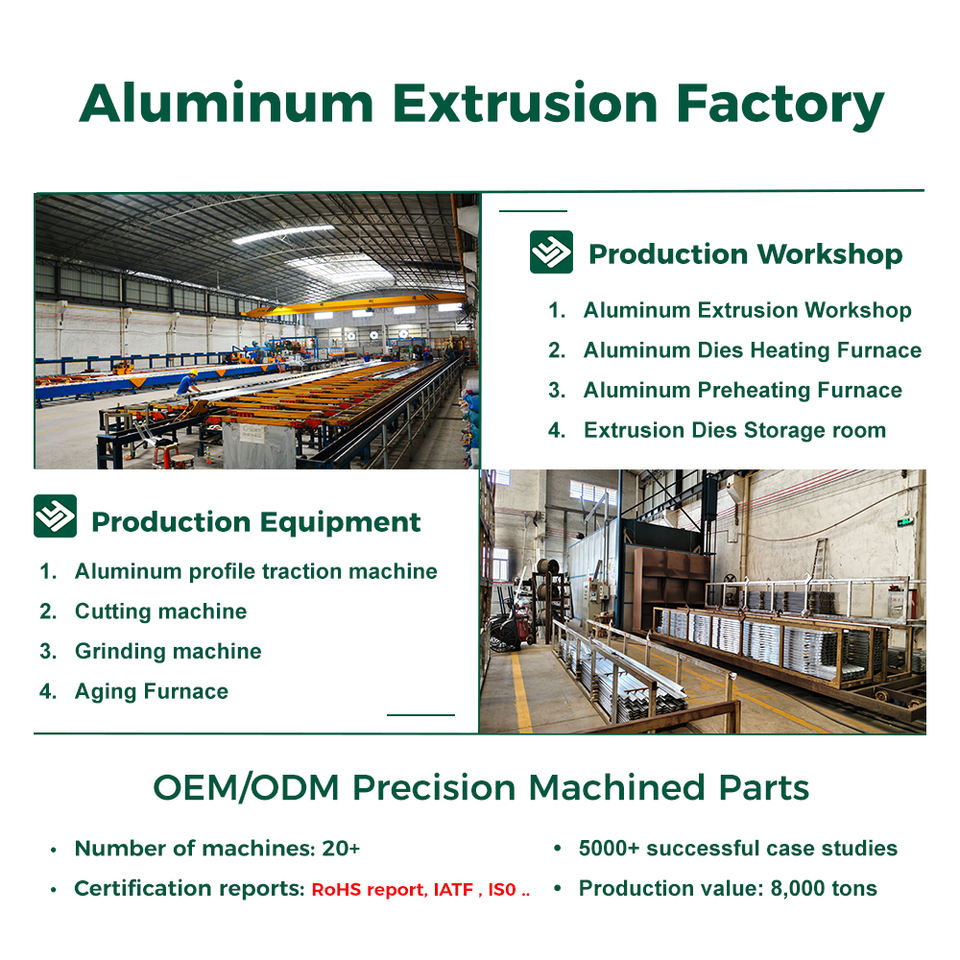 Aluminum Extrusion Factory

Production Workshop

1. Aluminum Extrusion Workshop
2. Aluminum Dies Heating Furnace
3. Aluminum Preheating Furnace
4. Extrusion Dies Storage room

Production Equipment

1. Aluminum profile traction machine
2. Cutting machine
3. Grinding machine
4. Aging Furnace

OEM/ODM Precision Machined Parts

• Number of machines: 20+
• Certification reports: RoHS report, IATF , IS0 ..

• 5000+ successful case studies
• Production value: 8,000 tons